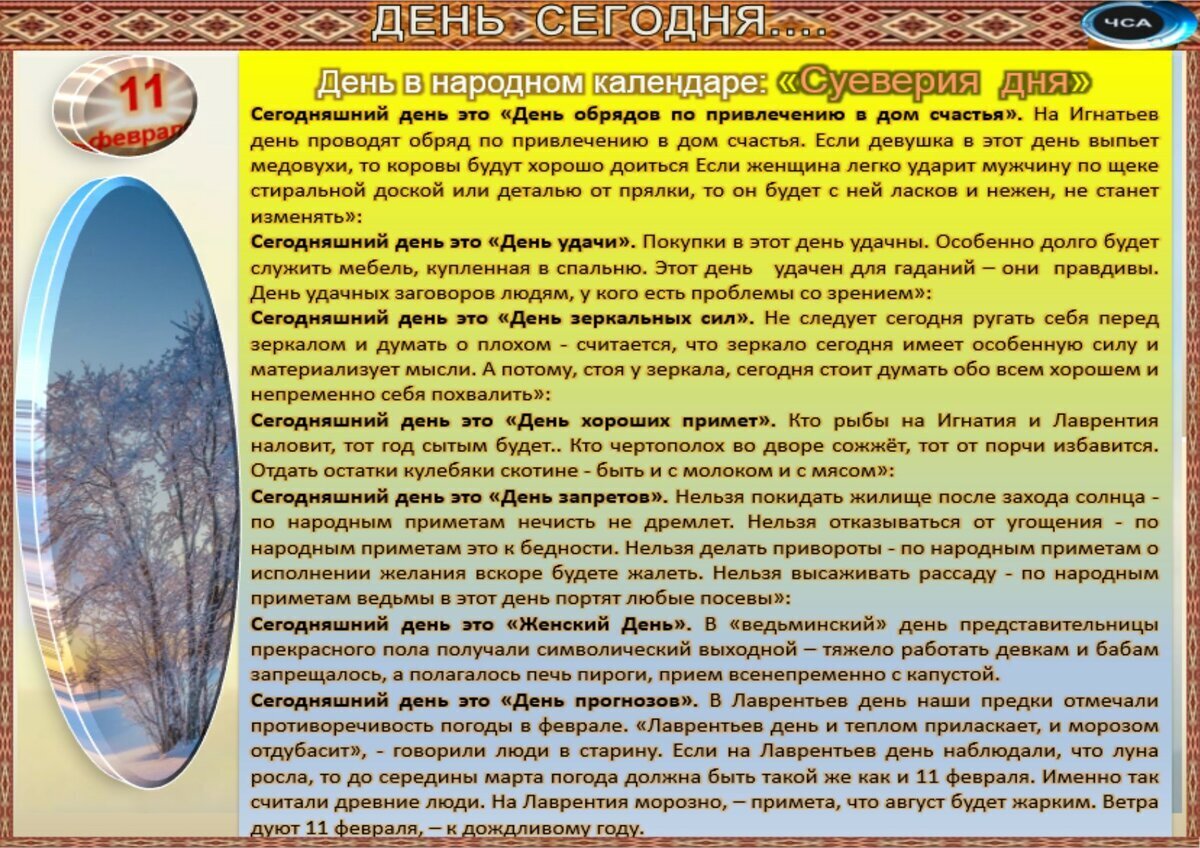 ДЕНЬ СЕГОДНЯ....

ЧСА

11 февраля

День в народном календаре: «Суеверия дня»

Сегодняшний день это «День обрядов по привлечению в дом счастья». На Игнатьев день проводят обряд по привлечению в дом счастья. Если девушка в этот день выпьет медовухи, то коровы будут хорошо доиться Если женщина легко ударит мужчину по щеке стиральной доской или деталью от прялки, то он будет с ней ласков и нежен, не станет изменять»:

Сегодняшний день это «День удачи». Покупки в этот день удачны. Особенно долго будет служить мебель, купленная в спальню. Этот день удачен для гаданий – они правдивы. День удачных заговоров людям, у кого есть проблемы со зрением»:

Сегодняшний день это «День зеркальных сил». Не следует сегодня ругать себя перед зеркалом и думать о плохом - считается, что зеркало сегодня имеет особенную силу и материализует мысли. А потому, стоя у зеркала, сегодня стоит думать обо всем хорошем и непременно себя похвалить»:

Сегодняшний день это «День хороших примет». Кто рыбы на Игнатия и Лаврентия наловит, тот год сытым будет.. Кто чертополох во дворе сожжёт, тот от порчи избавится. Отдать остатки кулебяки скотине - быть и с молоком и с мясом»:

Сегодняшний день это «День запретов». Нельзя покидать жилище после захода солнца - по народным приметам нечисть не дремлет. Нельзя отказываться от угощения - по народным приметам это к бедности. Нельзя делать привороты - по народным приметам о исполнении желания вскоре будете жалеть. Нельзя высаживать рассаду - по народным приметам ведьмы в этот день портят любые посевы»:

Сегодняшний день это «Женский День». В «ведьминский» день представительницы прекрасного пола получали символический выходной – тяжело работать девкам и бабам запрещалось, а полагалось печь пироги, прием всенепременно с капустой.

Сегодняшний день это «День прогнозов». В Лаврентьев день наши предки отмечали противоречивость погоды в феврале. «Лаврентьев день и теплом приласкает, и морозом отдубасит», - говорили люди в старину. Если на Лаврентьев день наблюдали, что луна росла, то до середины марта погода должна быть такой же как и 11 февраля. Именно так считали древние люди. На Лаврентия морозно, – примета, что август будет жарким. Ветра дуют 11 февраля, – к дождливому году.